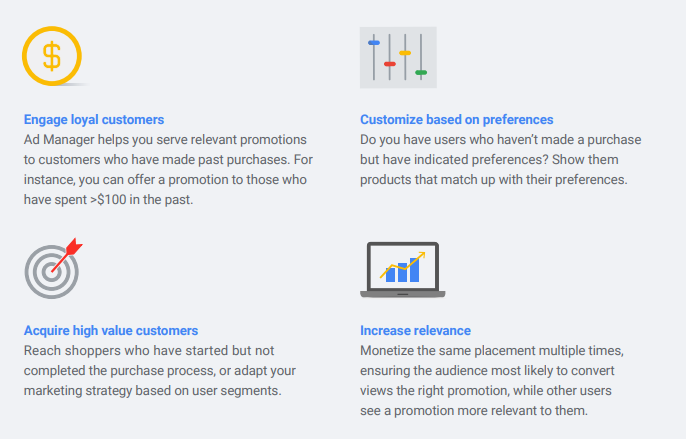 $

Engage loyal customers
Ad Manager helps you serve relevant promotions to customers who have made past purchases. For instance, you can offer a promotion to those who have spent >$100 in the past.

Customize based on preferences
Do you have users who haven't made a purchase but have indicated preferences? Show them products that match up with their preferences.

Acquire high value customers
Reach shoppers who have started but not completed the purchase process, or adapt your marketing strategy based on user segments.

Increase relevance
Monetize the same placement multiple times, ensuring the audience most likely to convert views the right promotion, while other users see a promotion more relevant to them.